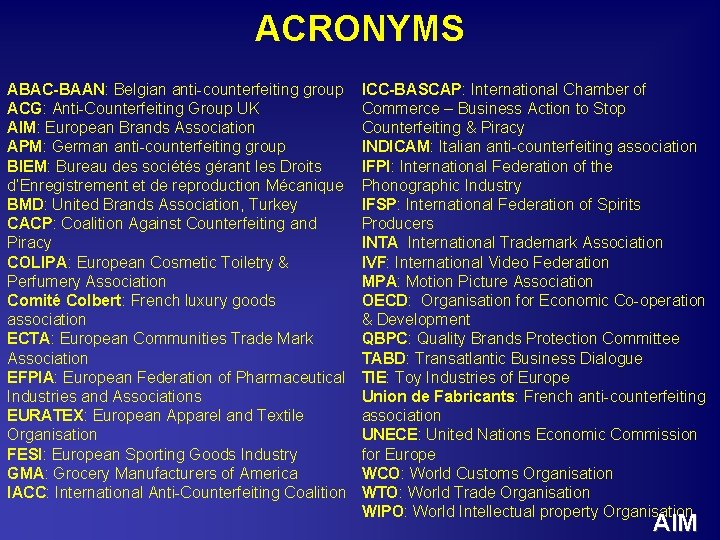 ACRONYMS

ABAC-BAAN: Belgian anti-counterfeiting group
ACG: Anti-Counterfeiting Group UK
AIM: European Brands Association
APM: German anti-counterfeiting group
BIEM: Bureau des sociétés gérant les Droits d'Enregistrement et de reproduction Mécanique
BMD: United Brands Association, Turkey
CACP: Coalition Against Counterfeiting and Piracy
COLIPA: European Cosmetic Toiletry & Perfumery Association
Comité Colbert: French luxury goods association
ECTA: European Communities Trade Mark Association
EFPIA: European Federation of Pharmaceutical Industries and Associations
EURATEX: European Apparel and Textile Organisation
FESI: European Sporting Goods Industry
GMA: Grocery Manufacturers of America
IACC: International Anti-Counterfeiting Coalition

ICC-BASCAP: International Chamber of Commerce – Business Action to Stop Counterfeiting & Piracy
INDICAM: Italian anti-counterfeiting association
IFPI: International Federation of the Phonographic Industry
IFSP: International Federation of Spirits Producers
INTA International Trademark Association
IVF: International Video Federation
MPA: Motion Picture Association
OECD: Organisation for Economic Co-operation & Development
QBPC: Quality Brands Protection Committee
TABD: Transatlantic Business Dialogue
TIE: Toy Industries of Europe
Union de Fabricants: French anti-counterfeiting association
UNECE: United Nations Economic Commission for Europe
WCO: World Customs Organisation
WTO: World Trade Organisation
WIPO: World Intellectual property Organisation

AIM